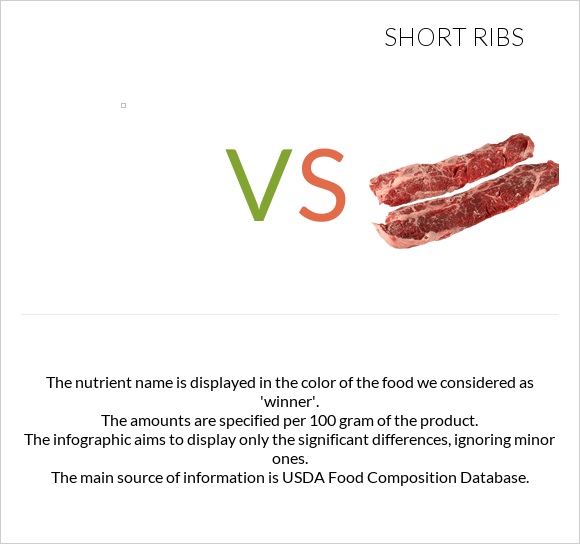 SHORT RIBS

VS

The nutrient name is displayed in the color of the food we considered as 'winner'.
The amounts are specified per 100 gram of the product.
The infographic aims to display only the significant differences, ignoring minor ones.
The main source of information is USDA Food Composition Database.